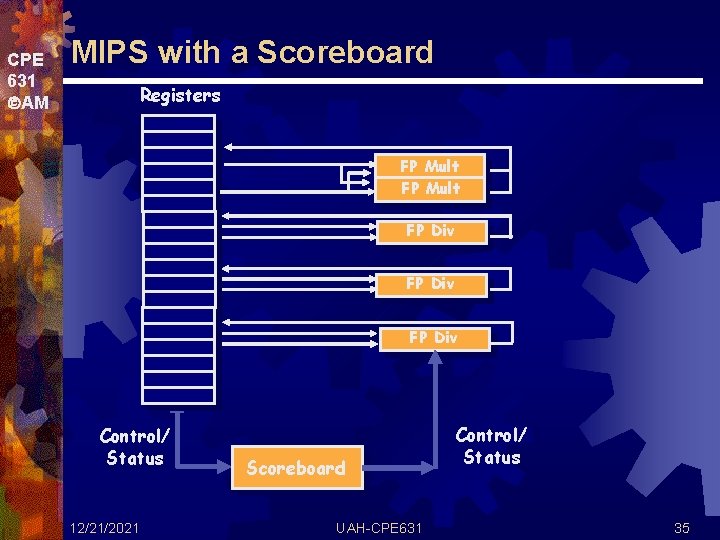 CPE
631
©AM

MIPS with a Scoreboard

Registers

FP Mult
FP Mult

FP Div

FP Div

FP Div

Control/
Status

Scoreboard

Control/
Status

12/21/2021

UAH-CPE631

35